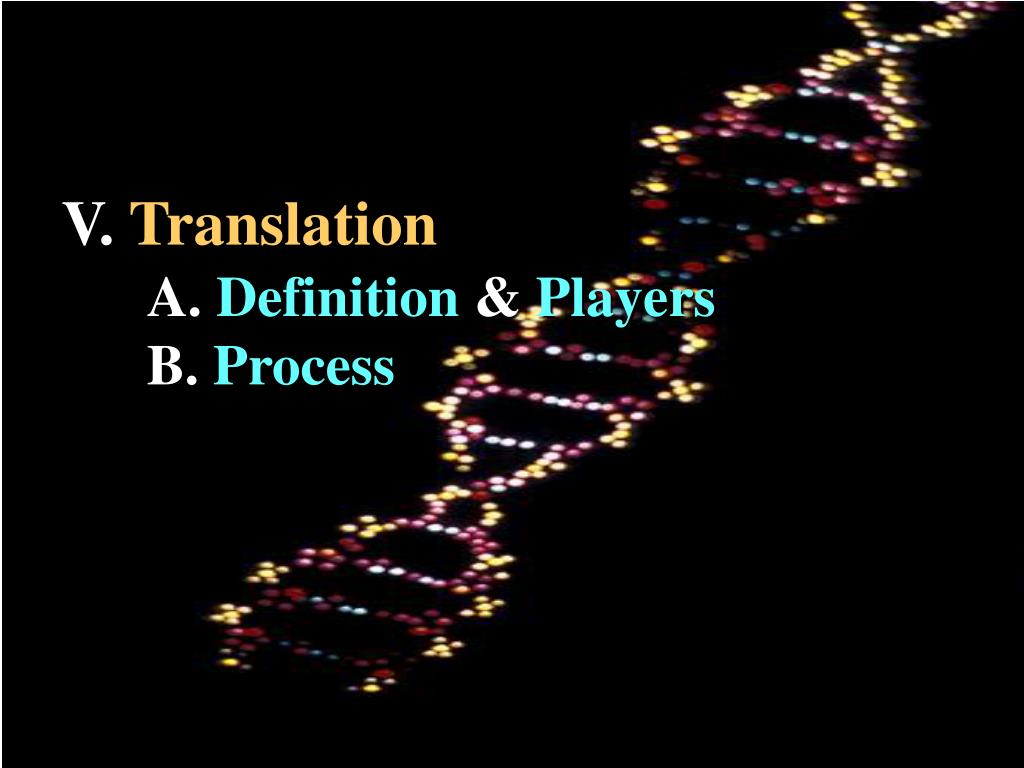 V. Translation

A. Definition & Players

B. Process